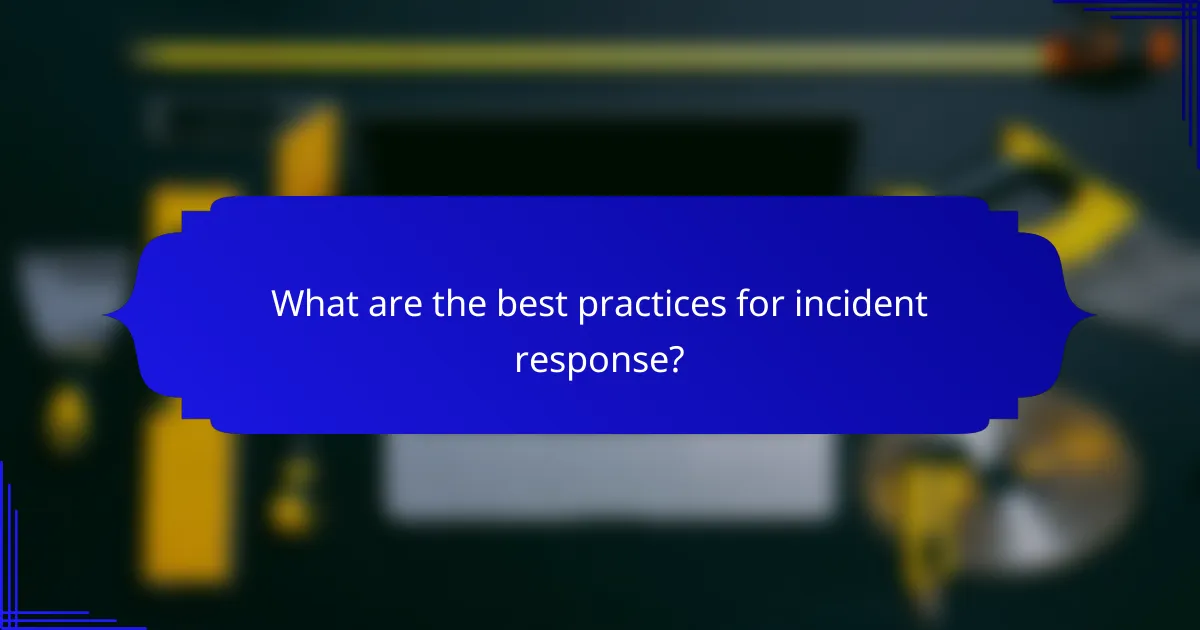 What are the best practices for incident response?